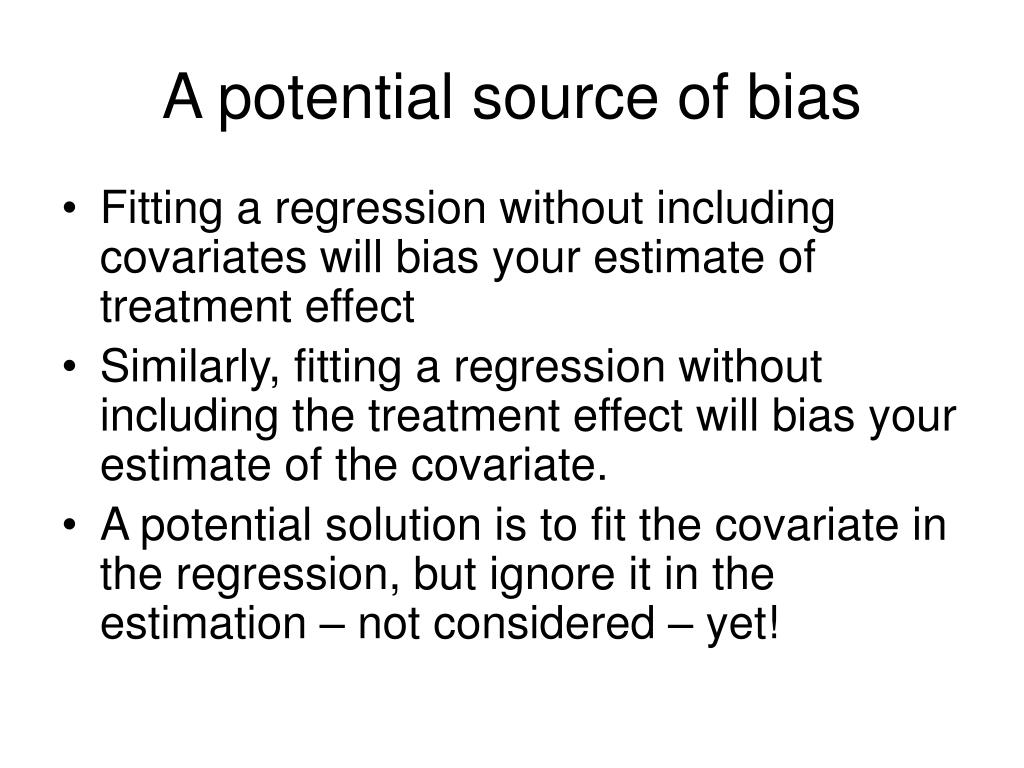 A potential source of bias

• Fitting a regression without including covariates will bias your estimate of treatment effect
• Similarly, fitting a regression without including the treatment effect will bias your estimate of the covariate.
• A potential solution is to fit the covariate in the regression, but ignore it in the estimation – not considered – yet!